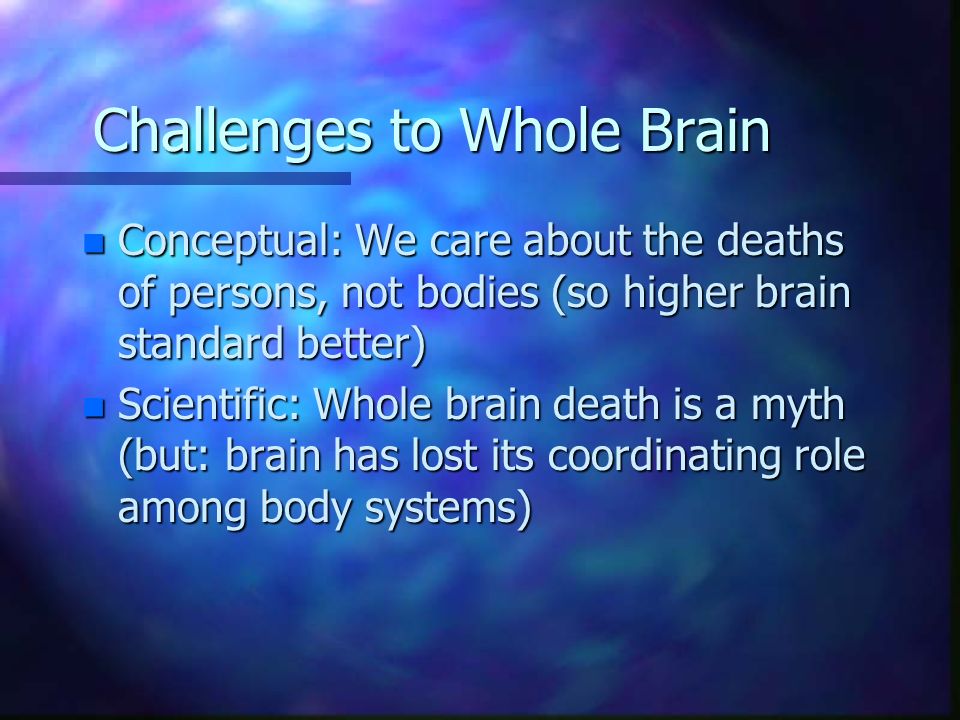 Challenges to Whole Brain

- Conceptual: We care about the deaths of persons, not bodies (so higher brain standard better)
- Scientific: Whole brain death is a myth (but: brain has lost its coordinating role among body systems)